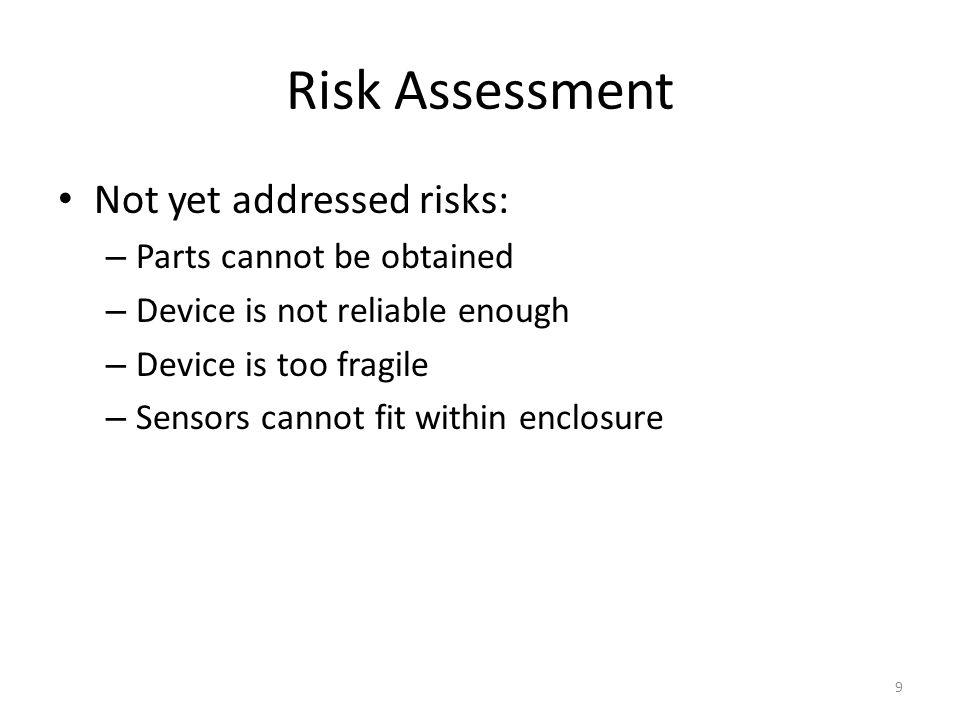 Risk Assessment

• Not yet addressed risks:
– Parts cannot be obtained
– Device is not reliable enough
– Device is too fragile
– Sensors cannot fit within enclosure

9